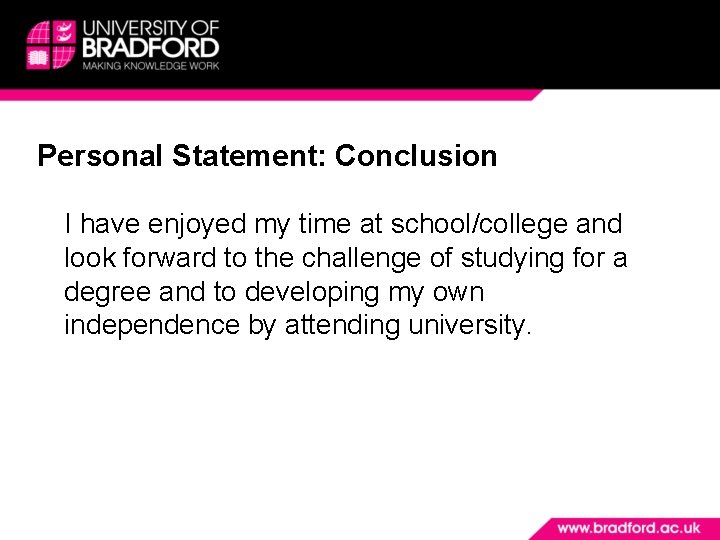 UNIVERSITY OF BRADFORD
MAKING KNOWLEDGE WORK

Personal Statement: Conclusion

I have enjoyed my time at school/college and look forward to the challenge of studying for a degree and to developing my own independence by attending university.

www.bradford.ac.uk